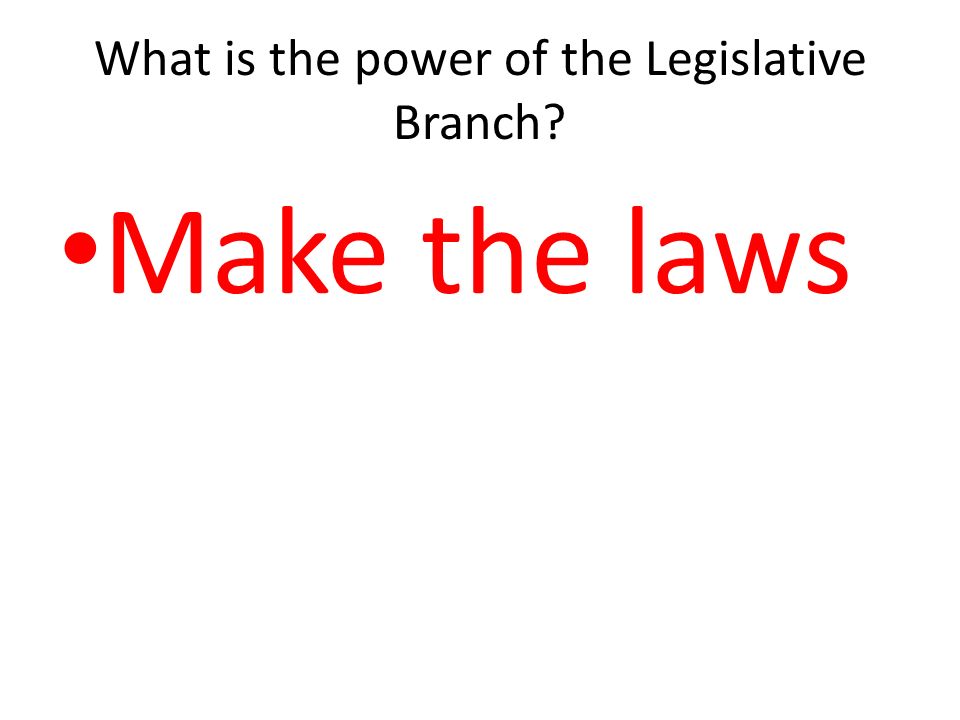 What is the power of the Legislative Branch?

• Make the laws